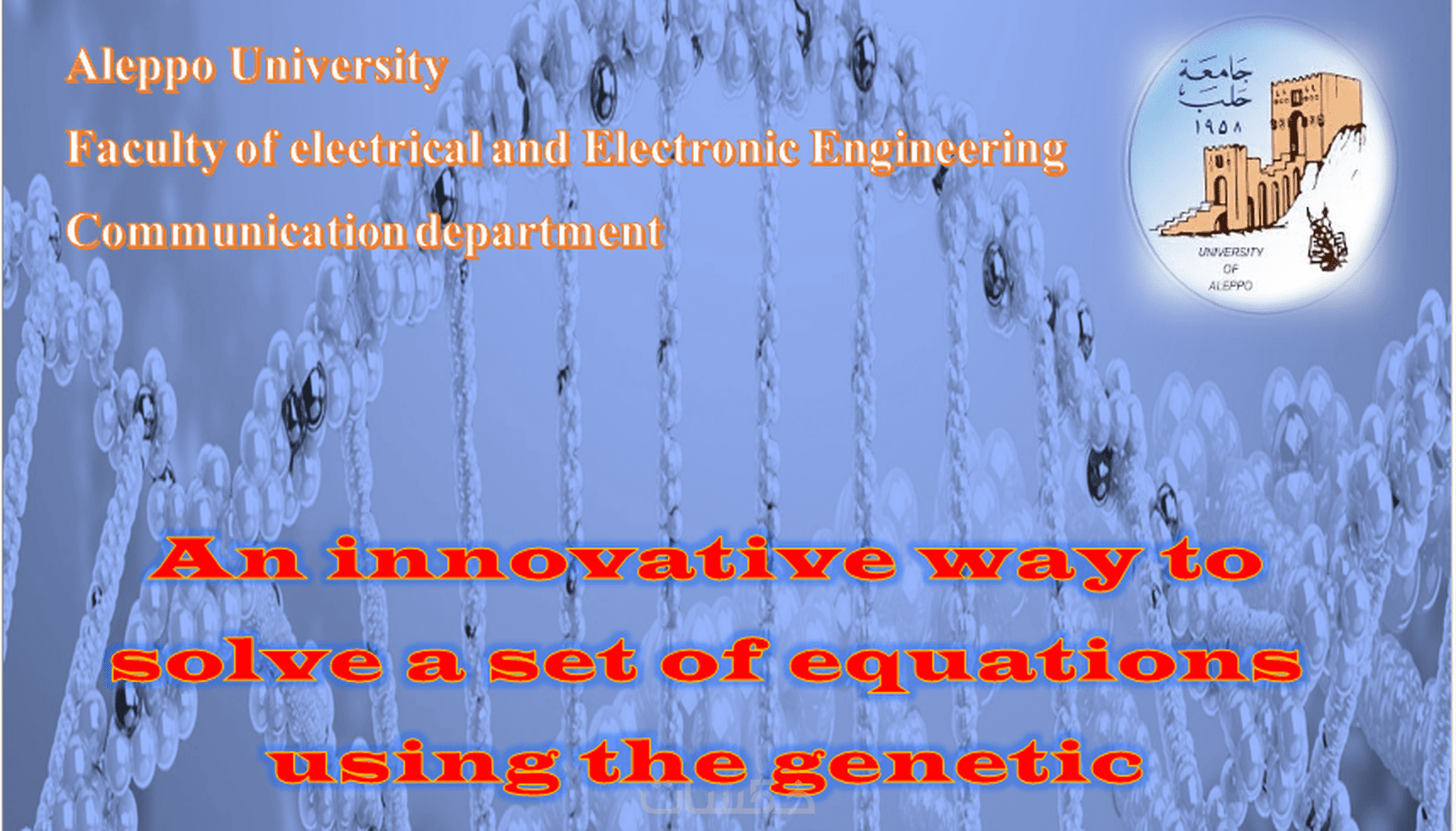 Aleppo University

Faculty of electrical and Electronic Engineering

Communication department

جامعة حلب ١٩٥٨

UNIVERSITY OF ALEPPO

An innovative way to solve a set of equations using the genetic

خمسات